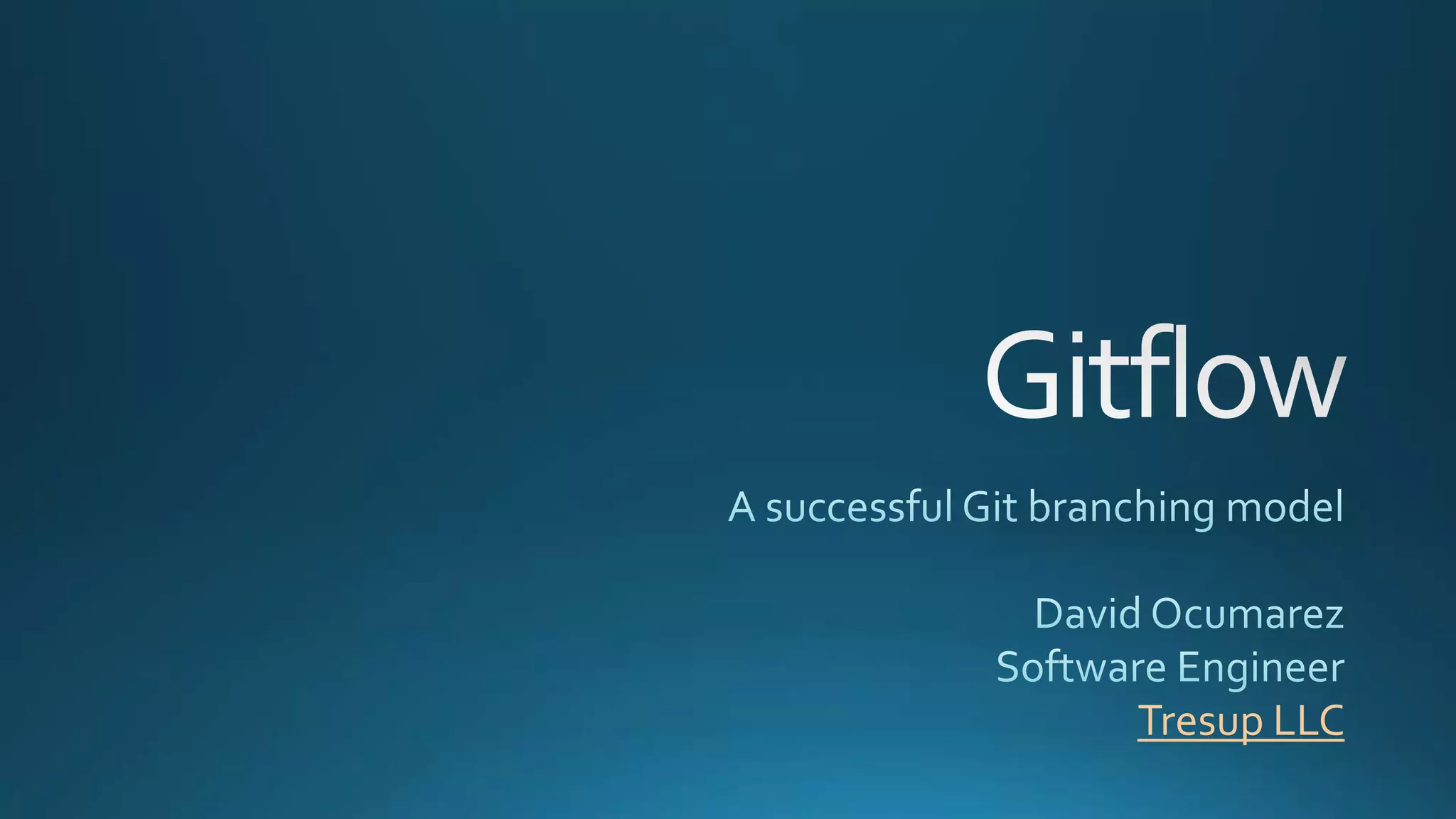 Gitflow

A successful Git branching model

David Ocumarez
Software Engineer
Tresup LLC